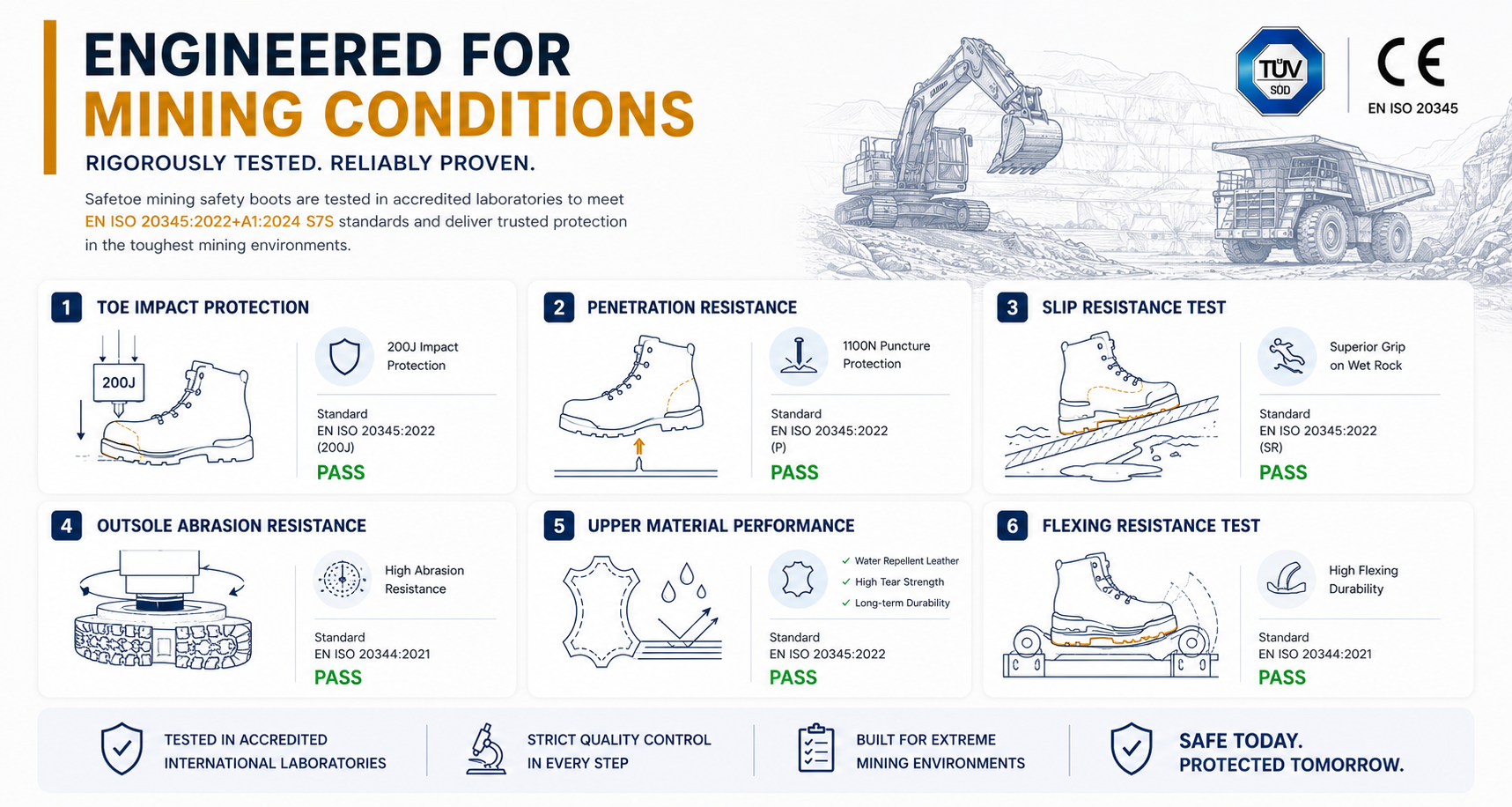 ENGINEERED FOR
MINING CONDITIONS

RIGOROUSLY TESTED. RELIABLY PROVEN.

Safetoe mining safety boots are tested in accredited laboratories to meet EN ISO 20345:2022+A1:2024 S7S standards and deliver trusted protection in the toughest mining environments.

TÜV SÜD

CE
EN ISO 20345

1 TOE IMPACT PROTECTION

200J

200J Impact Protection

Standard
EN ISO 20345:2022
(200J)
PASS

2 PENETRATION RESISTANCE

1100N Puncture Protection

Standard
EN ISO 20345:2022
(P)
PASS

3 SLIP RESISTANCE TEST

Superior Grip on Wet Rock

Standard
EN ISO 20345:2022
(SR)
PASS

4 OUTSOLE ABRASION RESISTANCE

High Abrasion Resistance

Standard
EN ISO 20344:2021
PASS

5 UPPER MATERIAL PERFORMANCE

✓ Water Repellent Leather
✓ High Tear Strength
✓ Long-term Durability

Standard
EN ISO 20345:2022
PASS

6 FLEXING RESISTANCE TEST

High Flexing Durability

Standard
EN ISO 20344:2021
PASS

TESTED IN ACCREDITED INTERNATIONAL LABORATORIES

STRICT QUALITY CONTROL IN EVERY STEP

BUILT FOR EXTREME MINING ENVIRONMENTS

SAFE TODAY.
PROTECTED TOMORROW.